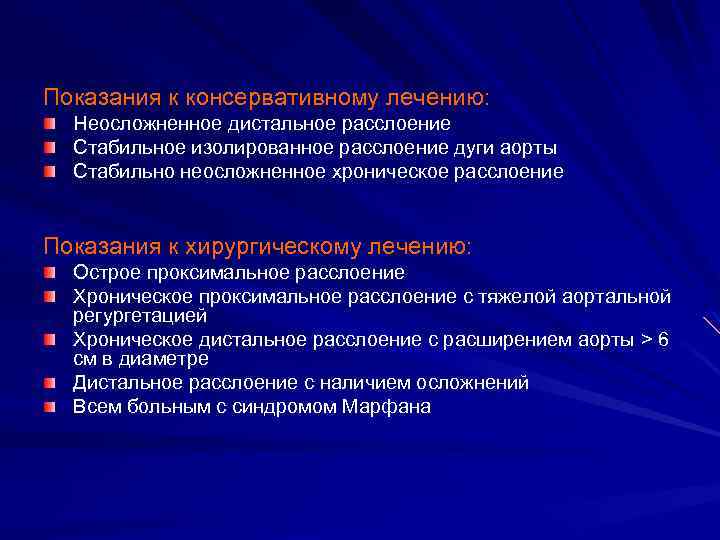 Показания к консервативному лечению:
Неосложненное дистальное расслоение
Стабильное изолированное расслоение дуги аорты
Стабильно неосложненное хроническое расслоение

Показания к хирургическому лечению:
Острое проксимальное расслоение
Хроническое проксимальное расслоение с тяжелой аортальной регургетацией
Хроническое дистальное расслоение с расширением аорты > 6 см в диаметре
Дистальное расслоение с наличием осложнений
Всем больным с синдромом Марфана